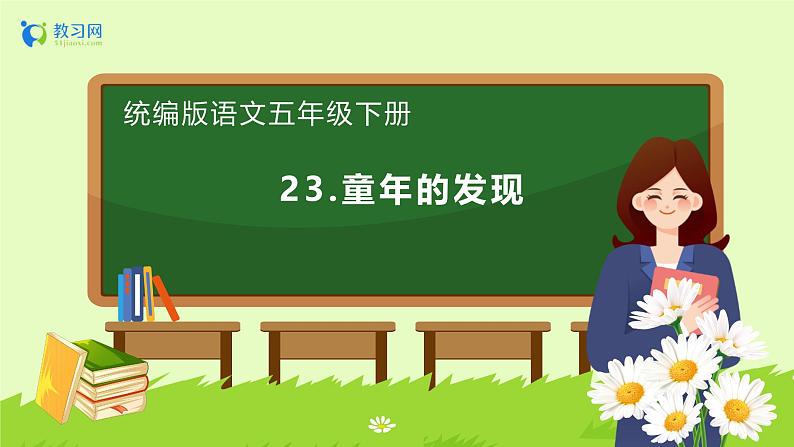 教习网
51jiaoxi.com

统编版语文五年级下册

23.童年的发现